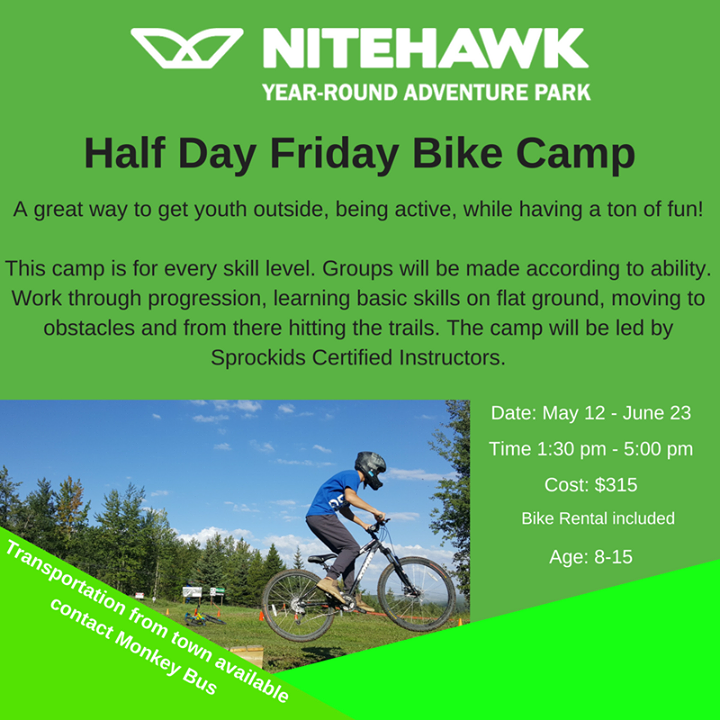 NITEHAWK
YEAR-ROUND ADVENTURE PARK

Half Day Friday Bike Camp

A great way to get youth outside, being active, while having a ton of fun!

This camp is for every skill level. Groups will be made according to ability. Work through progression, learning basic skills on flat ground, moving to obstacles and from there hitting the trails. The camp will be led by Sprockids Certified Instructors.

Date: May 12 - June 23

Time 1:30 pm - 5:00 pm

Cost: $315

Bike Rental included

Age: 8-15

Transportation from town available contact Monkey Bus